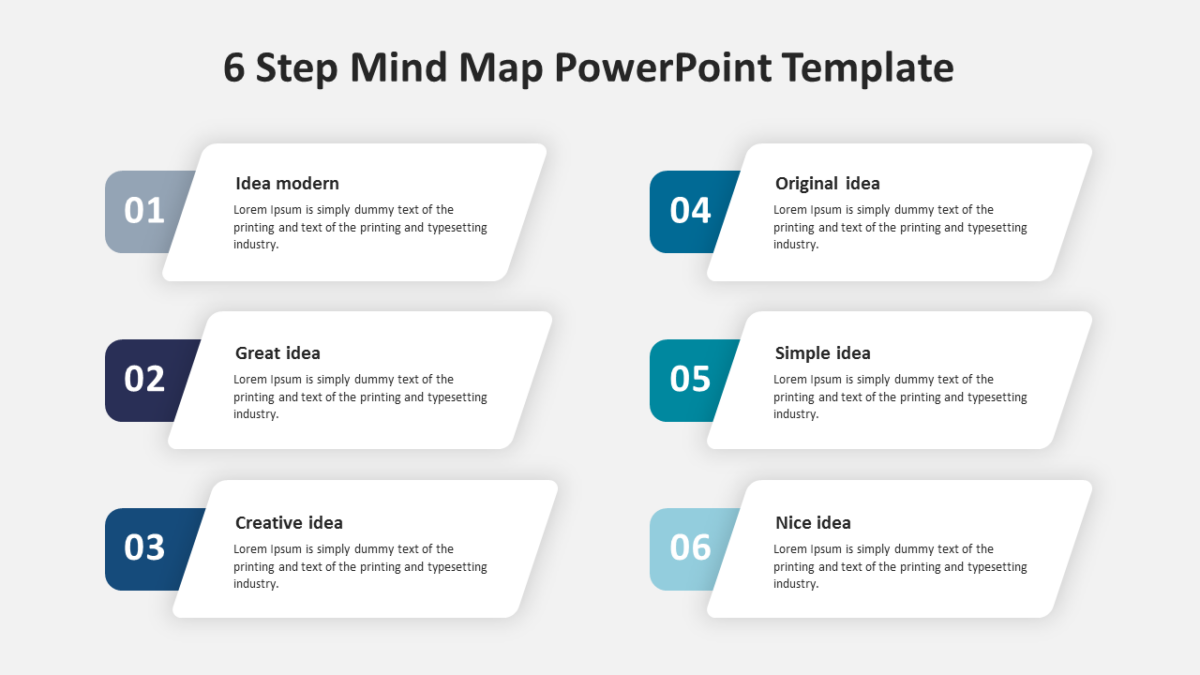 6 Step Mind Map PowerPoint Template

01

Idea modern

Lorem Ipsum is simply dummy text of the printing and text of the printing and typesetting industry.

02

Great idea

Lorem Ipsum is simply dummy text of the printing and text of the printing and typesetting industry.

03

Creative idea

Lorem Ipsum is simply dummy text of the printing and text of the printing and typesetting industry.

04

Original idea

Lorem Ipsum is simply dummy text of the printing and text of the printing and typesetting industry.

05

Simple idea

Lorem Ipsum is simply dummy text of the printing and text of the printing and typesetting industry.

06

Nice idea

Lorem Ipsum is simply dummy text of the printing and text of the printing and typesetting industry.